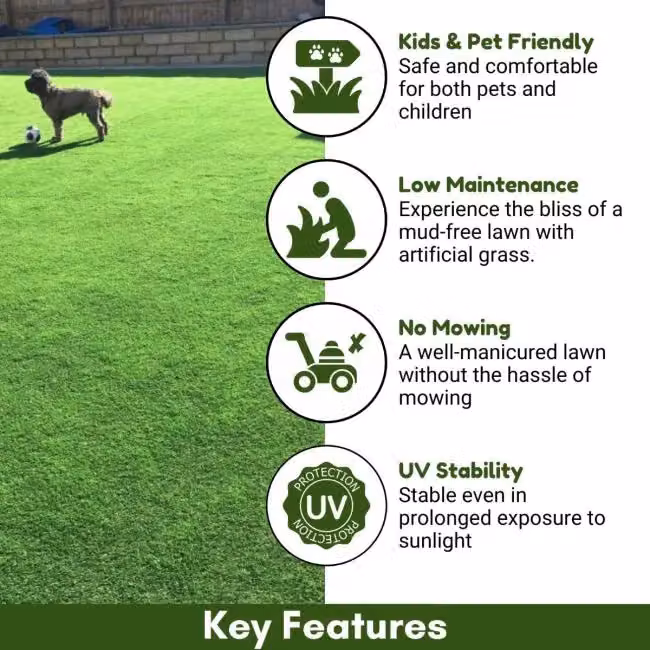 Kids & Pet Friendly
Safe and comfortable for both pets and children

Low Maintenance
Experience the bliss of a mud-free lawn with artificial grass.

No Mowing
A well-manicured lawn without the hassle of mowing

PROTECTION
UV
PROTECTION

UV Stability
Stable even in prolonged exposure to sunlight

Key Features